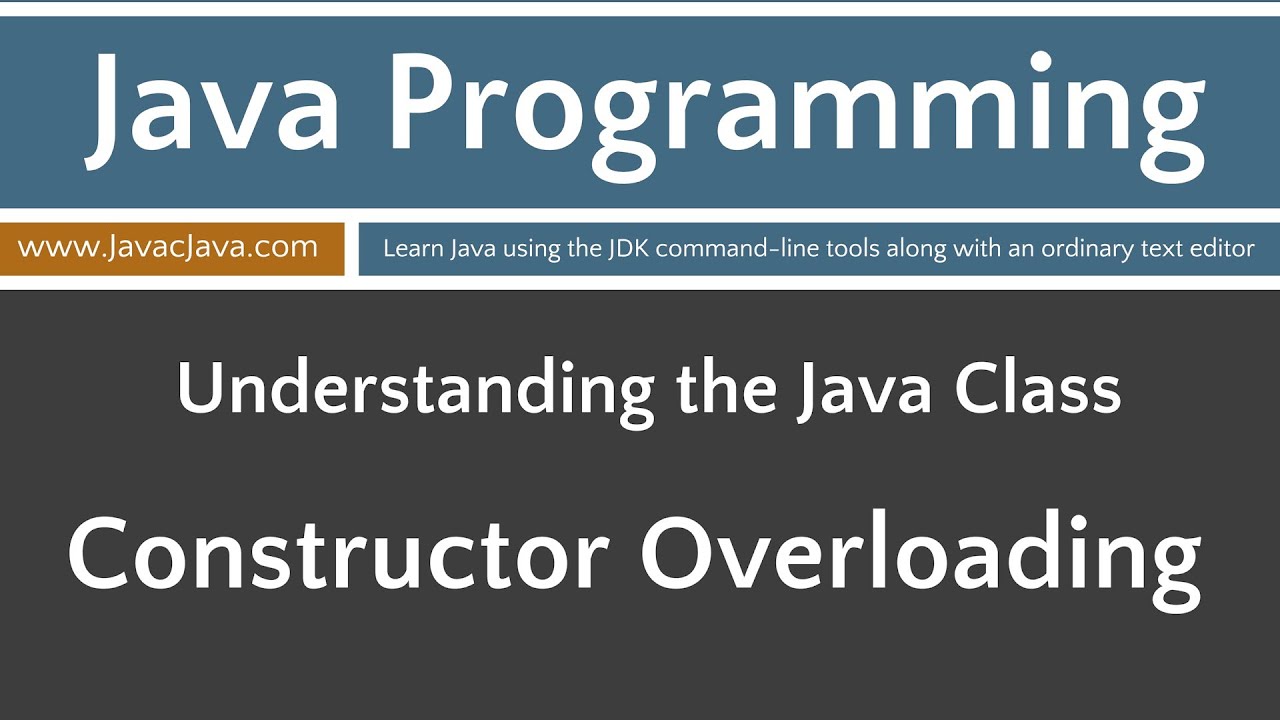 Java Programming

www.JavacJava.com

Learn Java using the JDK command-line tools along with an ordinary text editor

Understanding the Java Class

Constructor Overloading